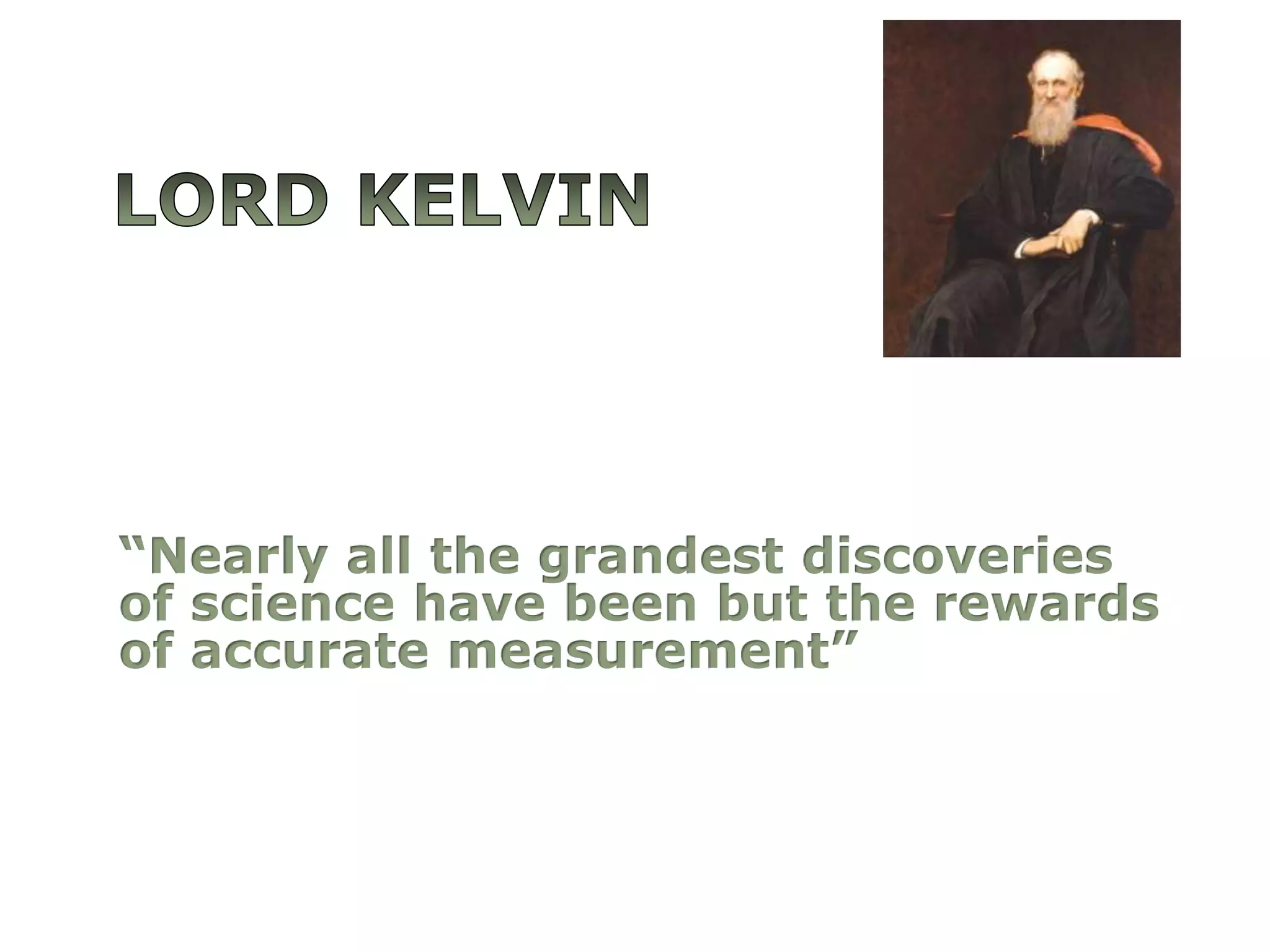 LORD KELVIN

“Nearly all the grandest discoveries of science have been but the rewards of accurate measurement”